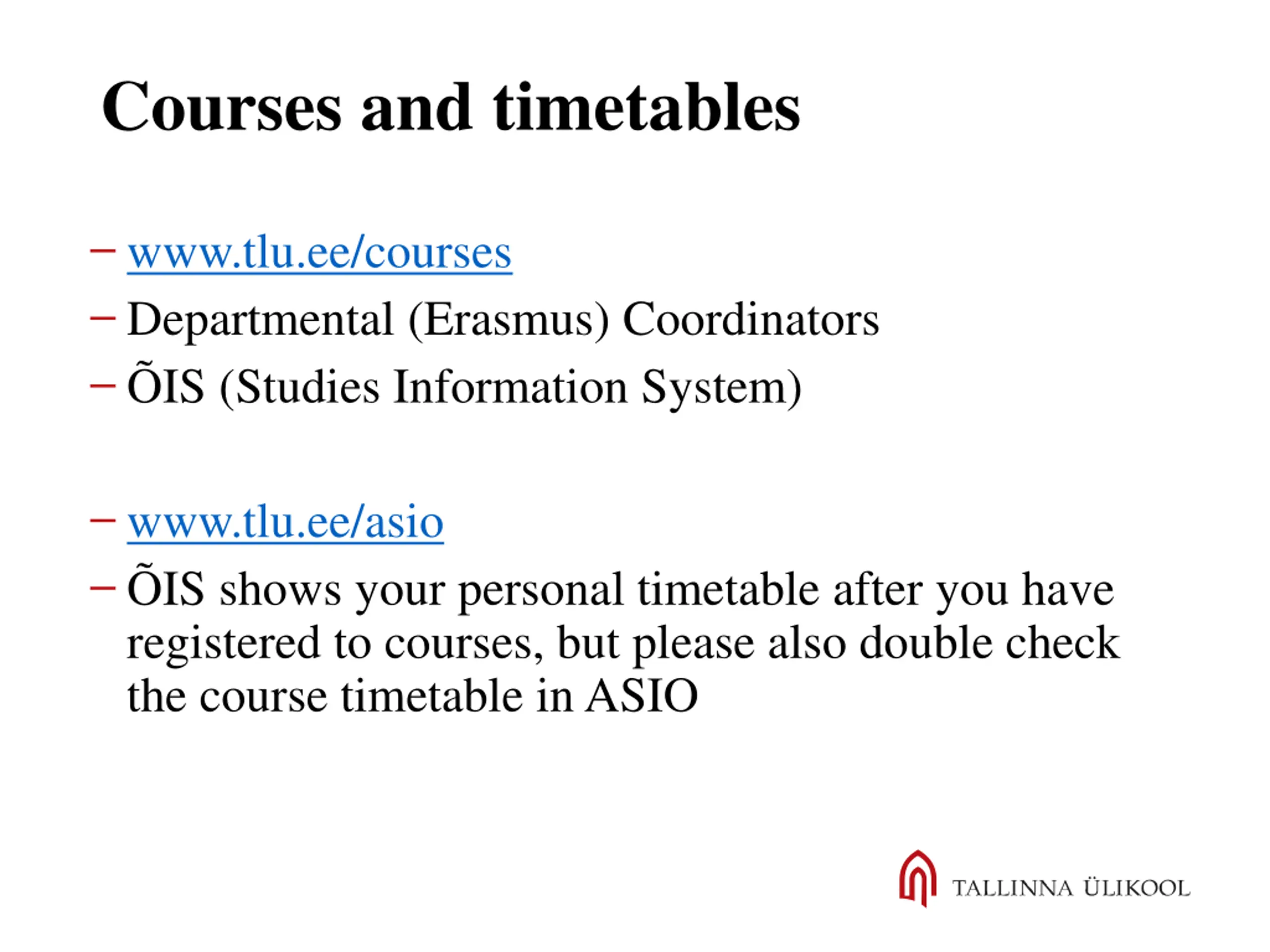 Courses and timetables

– www.tlu.ee/courses
– Departmental (Erasmus) Coordinators
– ÕIS (Studies Information System)

– www.tlu.ee/asio
– ÕIS shows your personal timetable after you have registered to courses, but please also double check the course timetable in ASIO

TALLINNA ÜLIKOOL